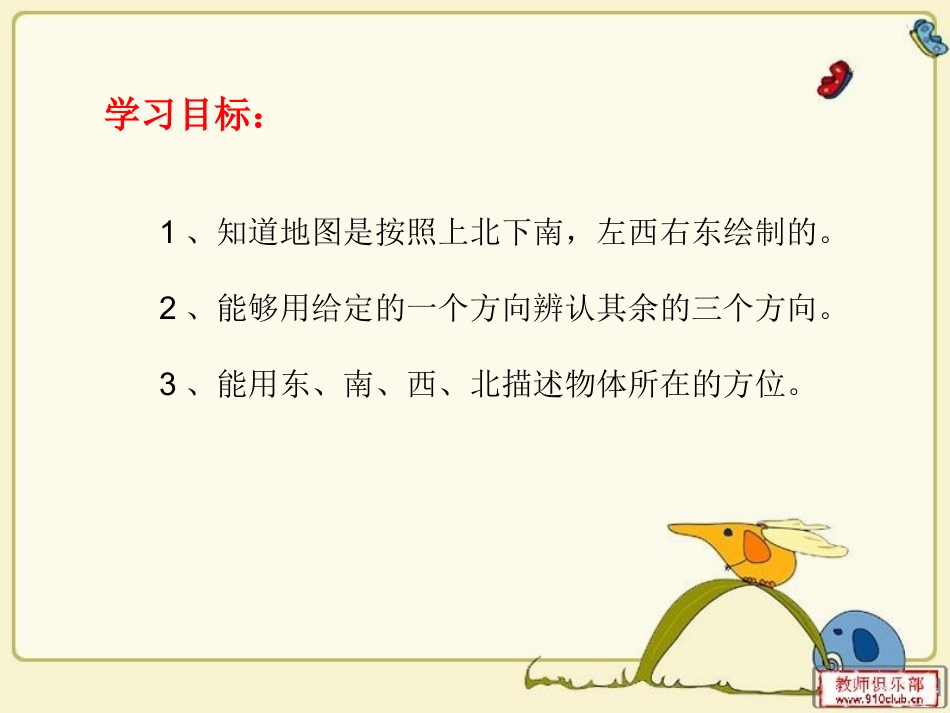 学习目标：

1 、知道地图是按照上北下南，左西右东绘制的。

2 、能够用给定的一个方向辨认其余的三个方向。

3 、能用东、南、西、北描述物体所在的方位。

教师俱乐部
www.910club.cn